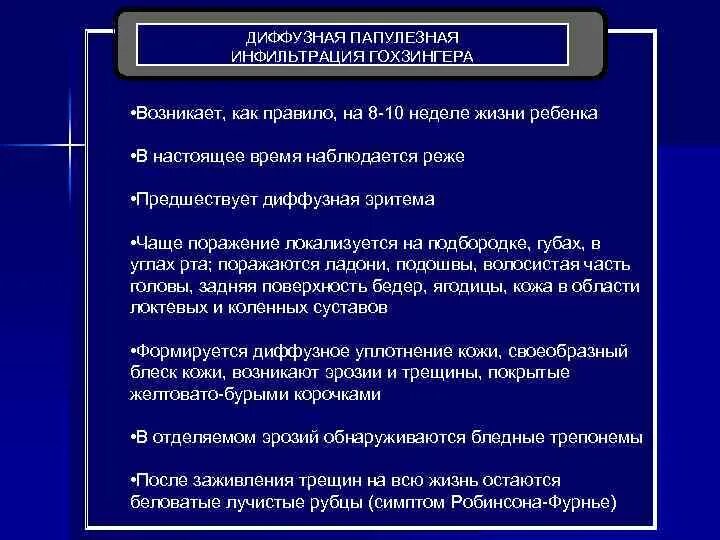 ДИФФУЗНАЯ ПАПУЛЕЗНАЯ ИНФИЛЬТРАЦИЯ ГОХЗИНГЕРА

•Возникает, как правило, на 8-10 неделе жизни ребенка

•В настоящее время наблюдается реже

•Предшествует диффузная эритема

•Чаще поражение локализуется на подбородке, губах, в углах рта; поражаются ладони, подошвы, волосистая часть головы, задняя поверхность бедер, ягодицы, кожа в области локтевых и коленных суставов

•Формируется диффузное уплотнение кожи, своеобразный блеск кожи, возникают эрозии и трещины, покрытые желтовато-бурыми корочками

•В отделяемом эрозий обнаруживаются бледные трепонемы

•После заживления трещин на всю жизнь остаются беловатые лучистые рубцы (симптом Робинсона-Фурнье)